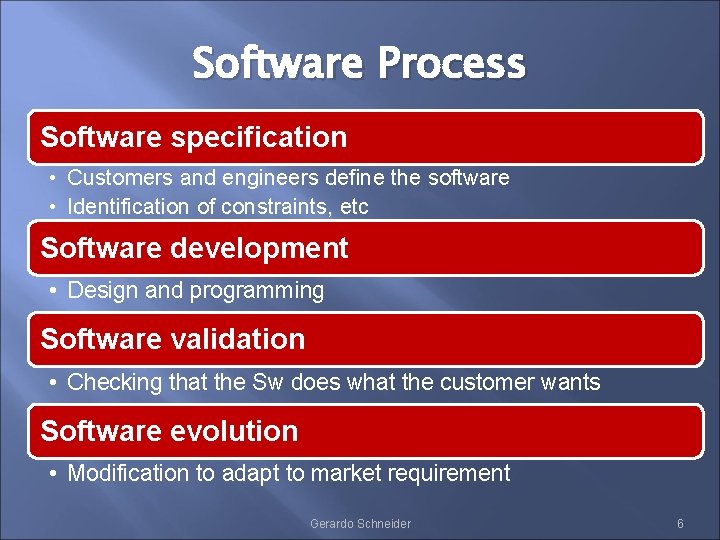 Software Process

Software specification

• Customers and engineers define the software
• Identification of constraints, etc

Software development

• Design and programming

Software validation

• Checking that the Sw does what the customer wants

Software evolution

• Modification to adapt to market requirement

Gerardo Schneider

6